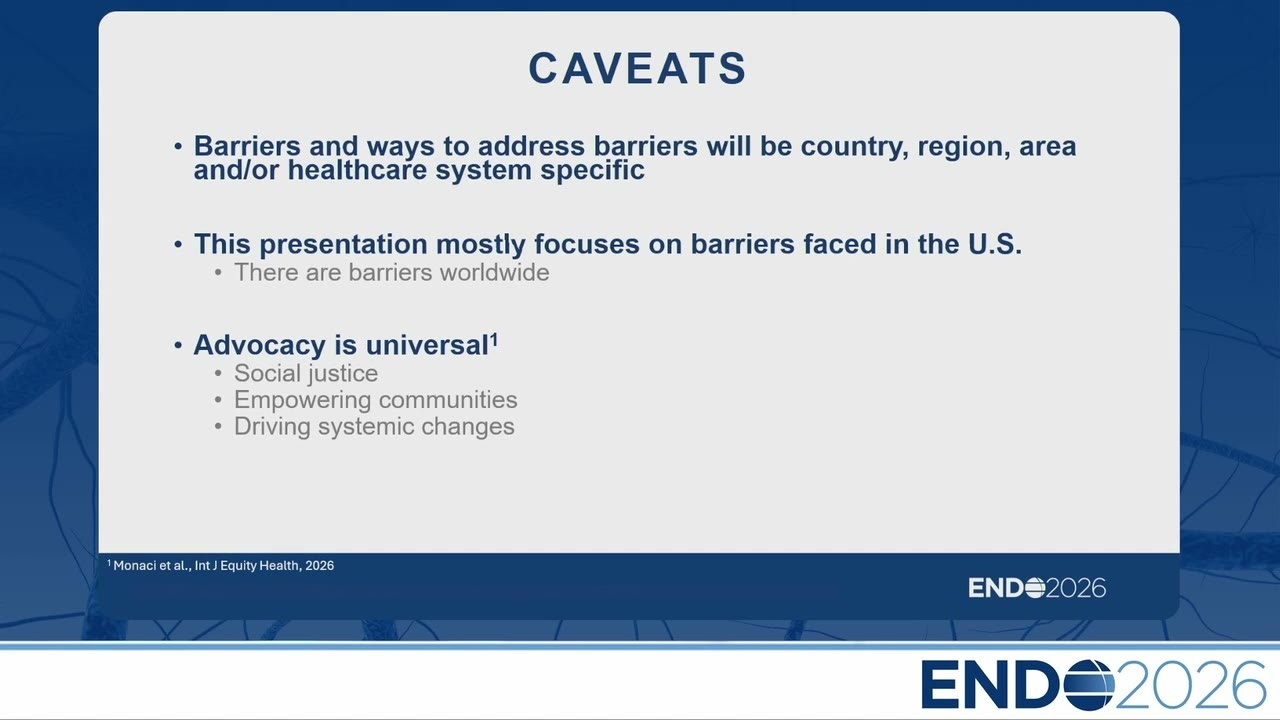 CAVEATS

• Barriers and ways to address barriers will be country, region, area and/or healthcare system specific

• This presentation mostly focuses on barriers faced in the U.S.
  • There are barriers worldwide

• Advocacy is universal$^1$
  • Social justice
  • Empowering communities
  • Driving systemic changes

$^1$ Monaci et al., Int J Equity Health, 2026

ENDO2026

ENDO2026